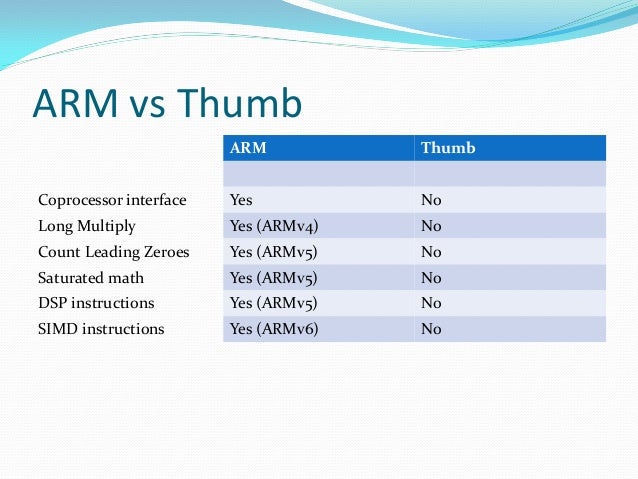 ARM vs Thumb

| | ARM | Thumb |
|---|---|---|
| | | |
| Coprocessor interface | Yes | No |
| Long Multiply | Yes (ARMv4) | No |
| Count Leading Zeroes | Yes (ARMv5) | No |
| Saturated math | Yes (ARMv5) | No |
| DSP instructions | Yes (ARMv5) | No |
| SIMD instructions | Yes (ARMv6) | No |